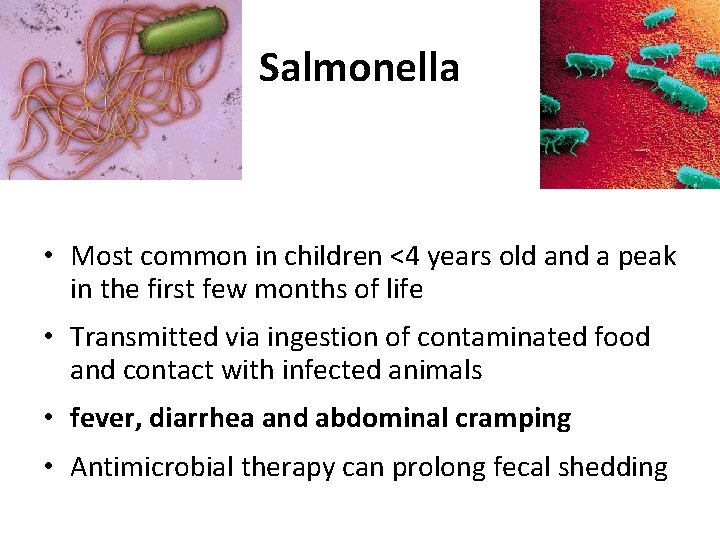 Salmonella

• Most common in children <4 years old and a peak in the first few months of life

• Transmitted via ingestion of contaminated food and contact with infected animals

• fever, diarrhea and abdominal cramping

• Antimicrobial therapy can prolong fecal shedding